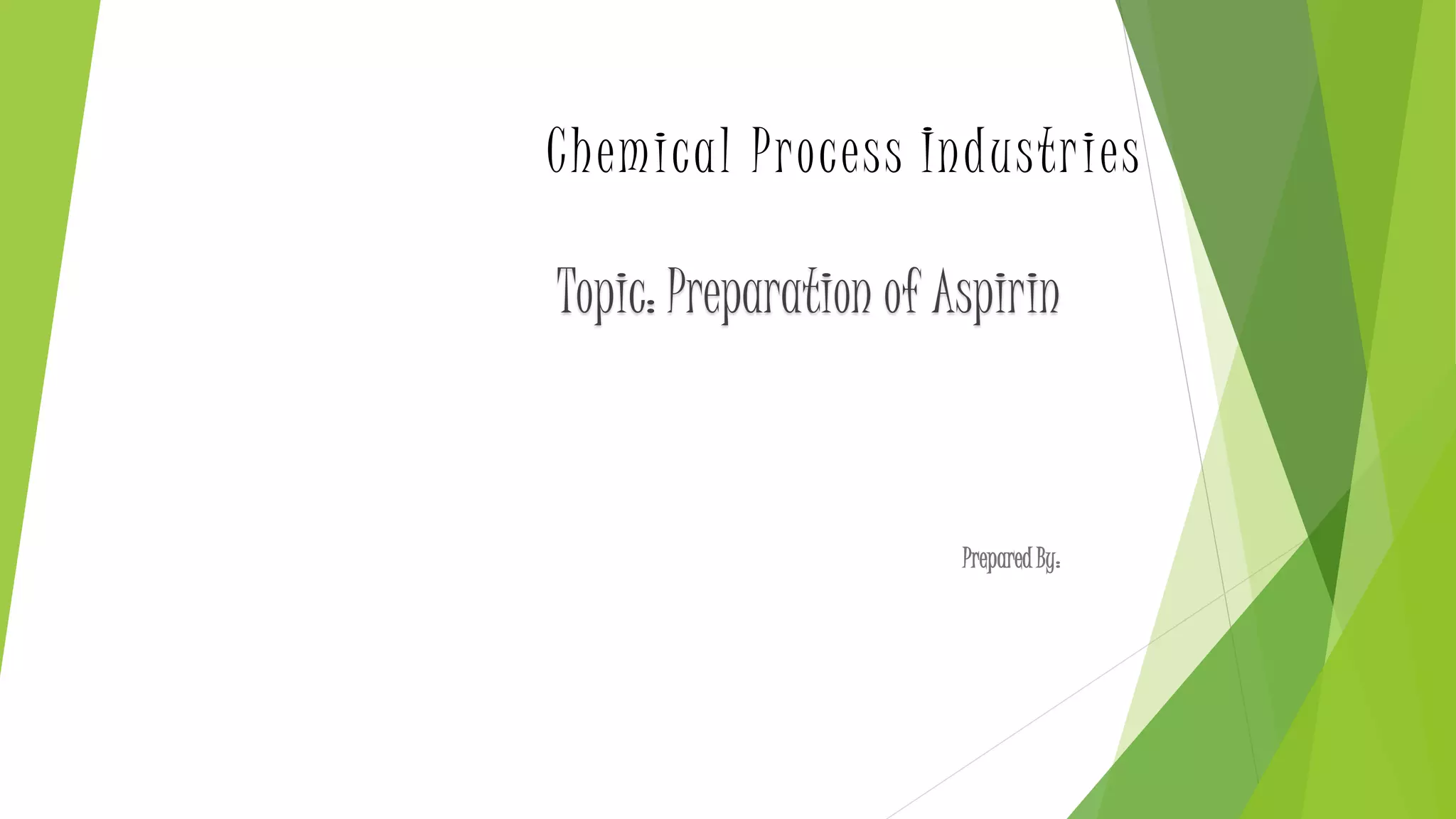 Chemical Process Industries

Topic: Preparation of Aspirin

Prepared By: